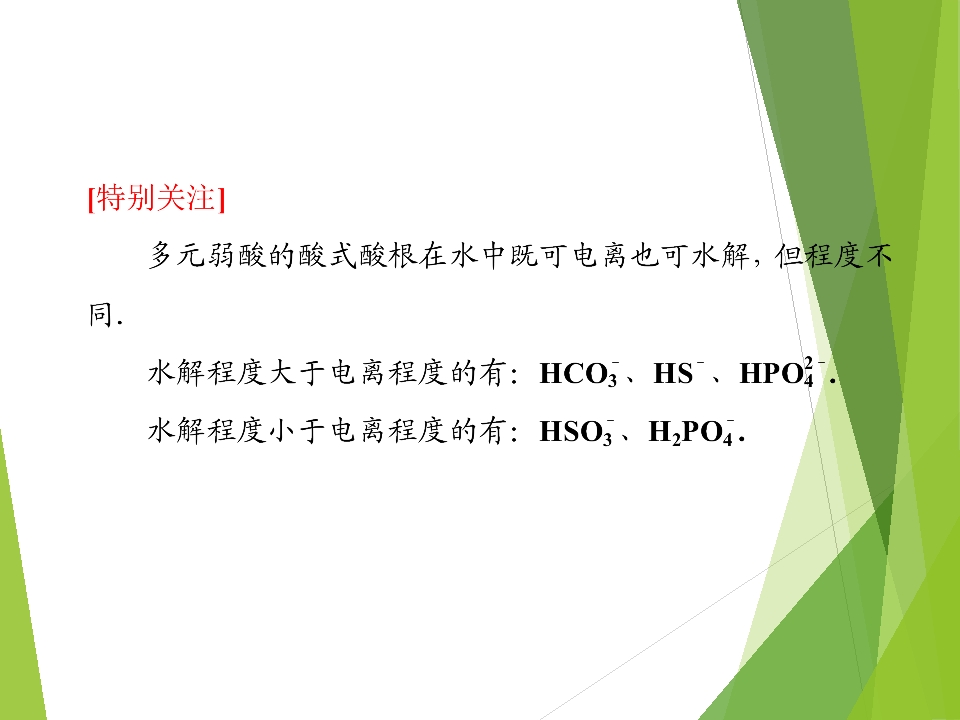 [特别关注]

多元弱酸的酸式酸根在水中既可电离也可水解，但程度不同.

水解程度大于电离程度的有：$HCO_3^-$、$HS^-$、$HPO_4^{2-}$.

水解程度小于电离程度的有：$HSO_3^-$、$H_2PO_4^-$.